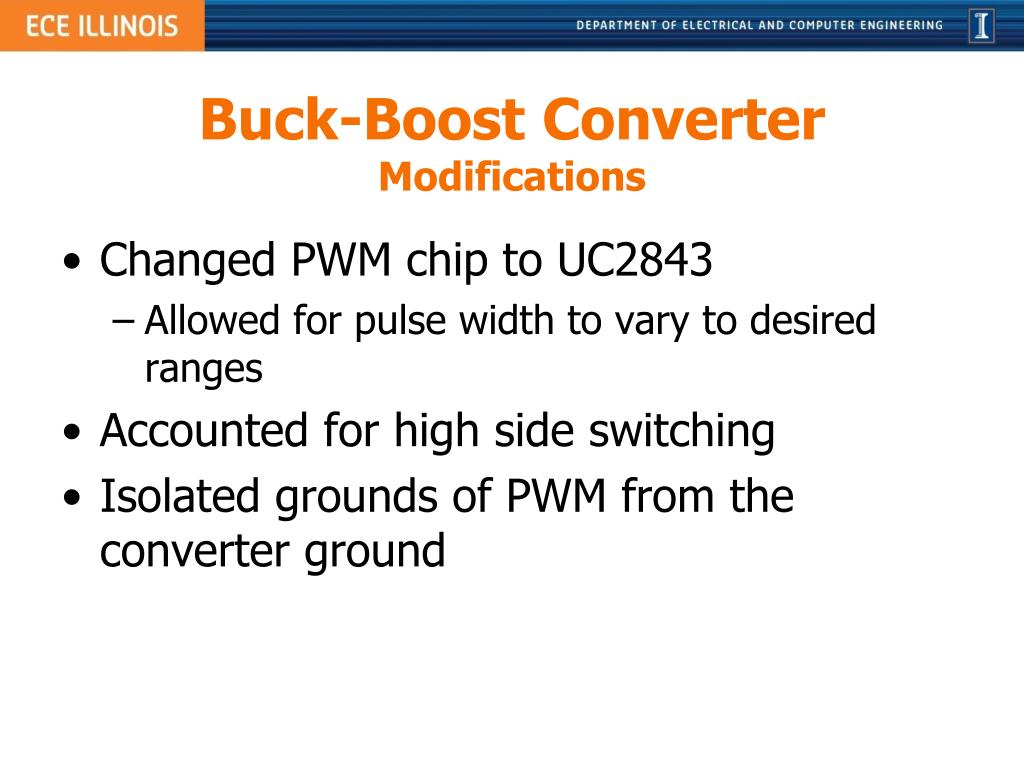 ECE ILLINOIS

DEPARTMENT OF ELECTRICAL AND COMPUTER ENGINEERING

I

Buck-Boost Converter
Modifications

• Changed PWM chip to UC2843
– Allowed for pulse width to vary to desired ranges
• Accounted for high side switching
• Isolated grounds of PWM from the converter ground